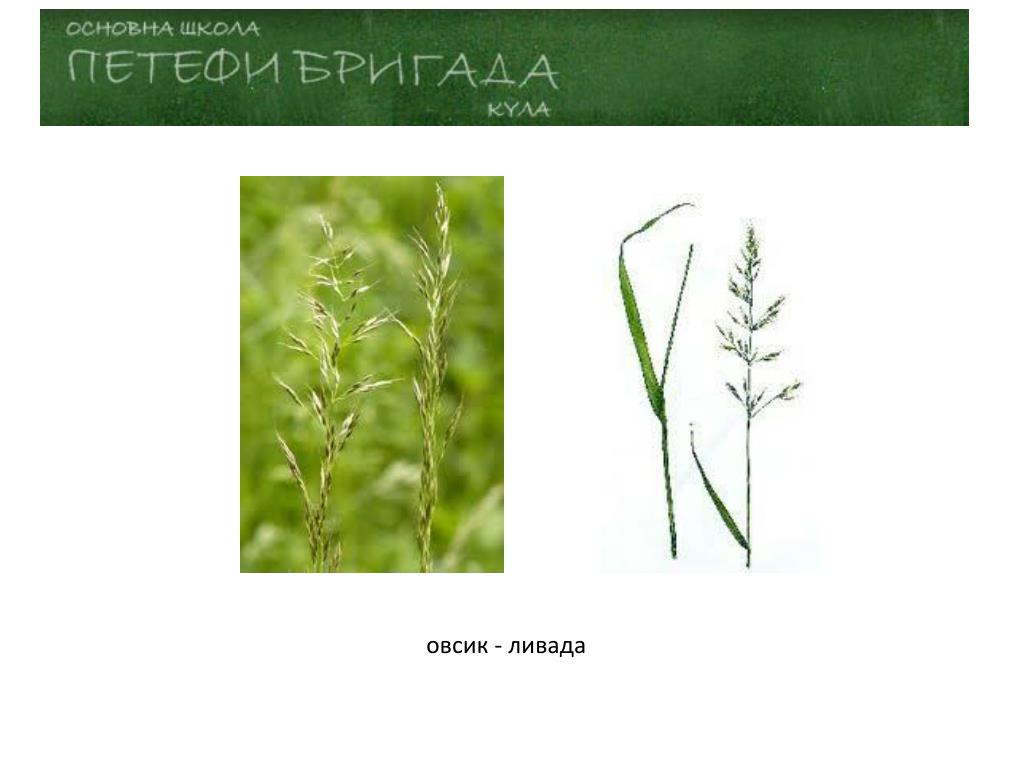 ОСНОВНА ШКОЛА
ПЕТЕФИ БРИГАДА
КУЛА

овсик - ливада